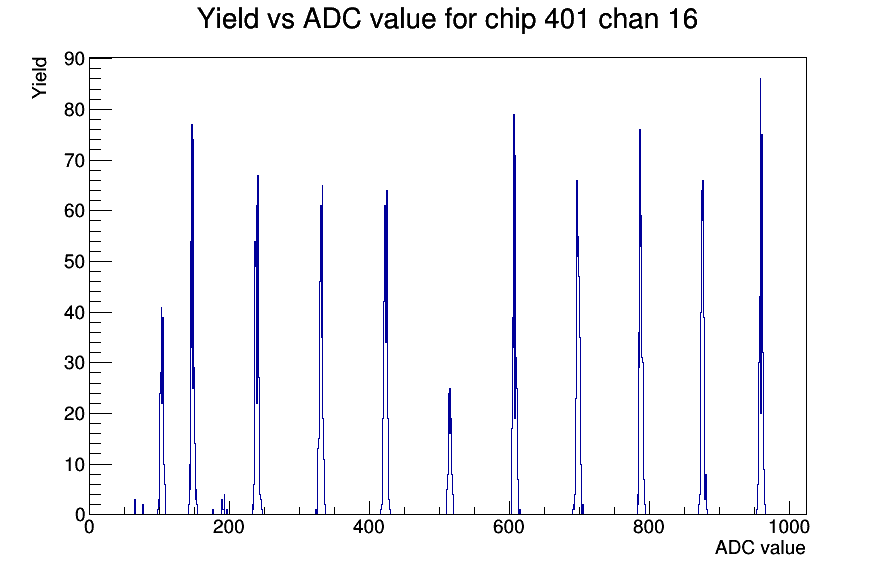 Yield vs ADC value for chip 401 chan 16

Yield

90
80
70
60
50
40
30
20
10
0

0
200
400
600
800
1000

ADC value